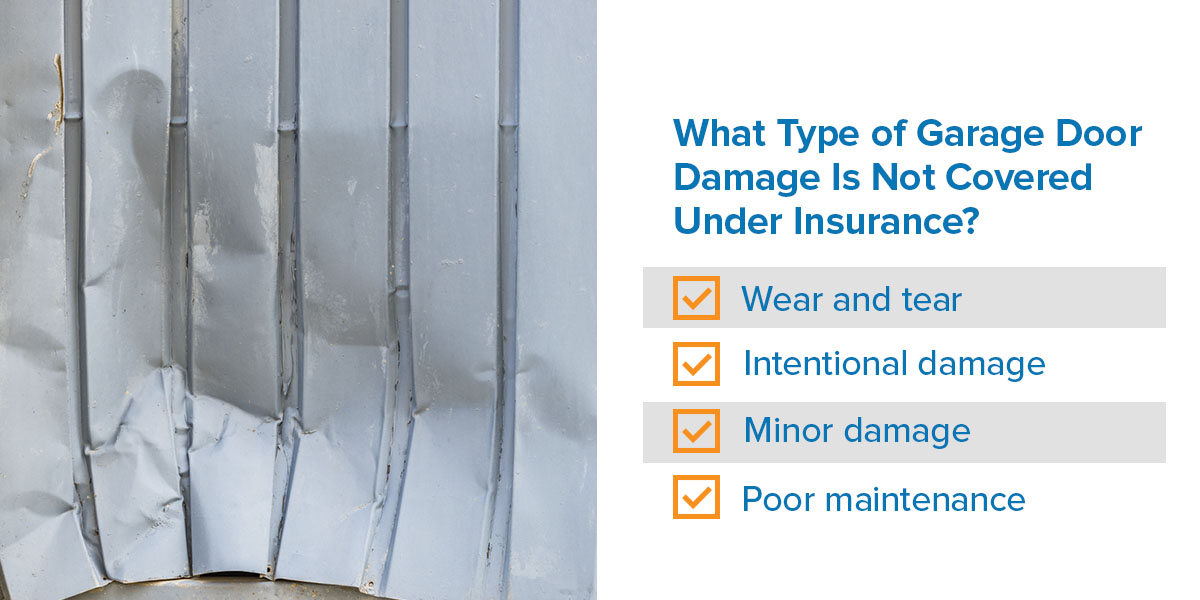 What Type of Garage Door Damage Is Not Covered Under Insurance?

Wear and tear

Intentional damage

Minor damage

Poor maintenance